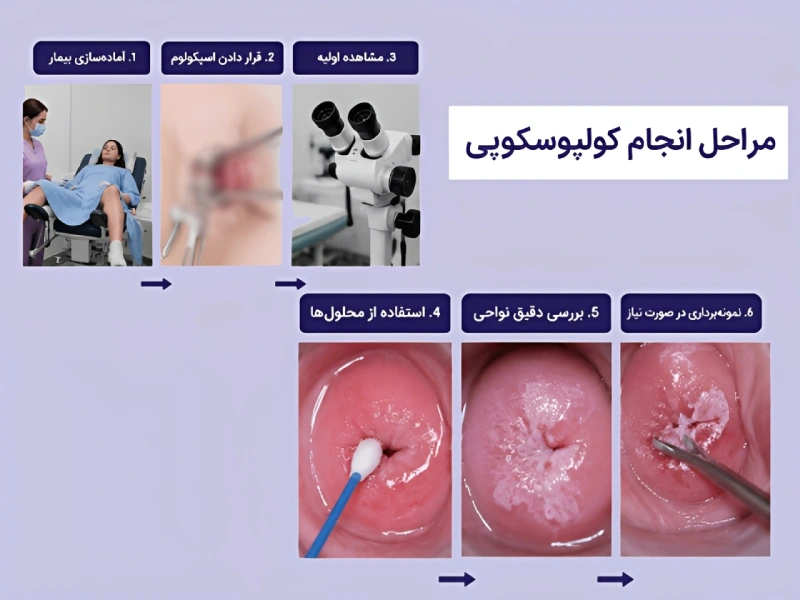 مراحل انجام کولپوسکوپی

1. آماده‌سازی بیمار

2. قرار دادن اسپکولوم

3. مشاهده اولیه

4. استفاده از محلول‌ها

5. بررسی دقیق نواحی

6. نمونه‌برداری در صورت نیاز